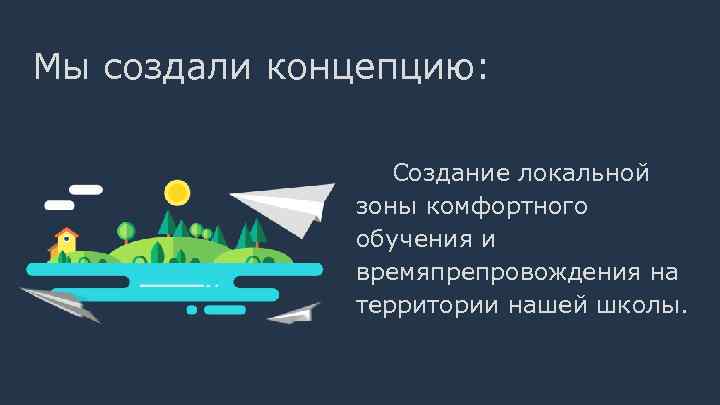 Мы создали концепцию:

Создание локальной зоны комфортного обучения и времяпрепровождения на территории нашей школы.